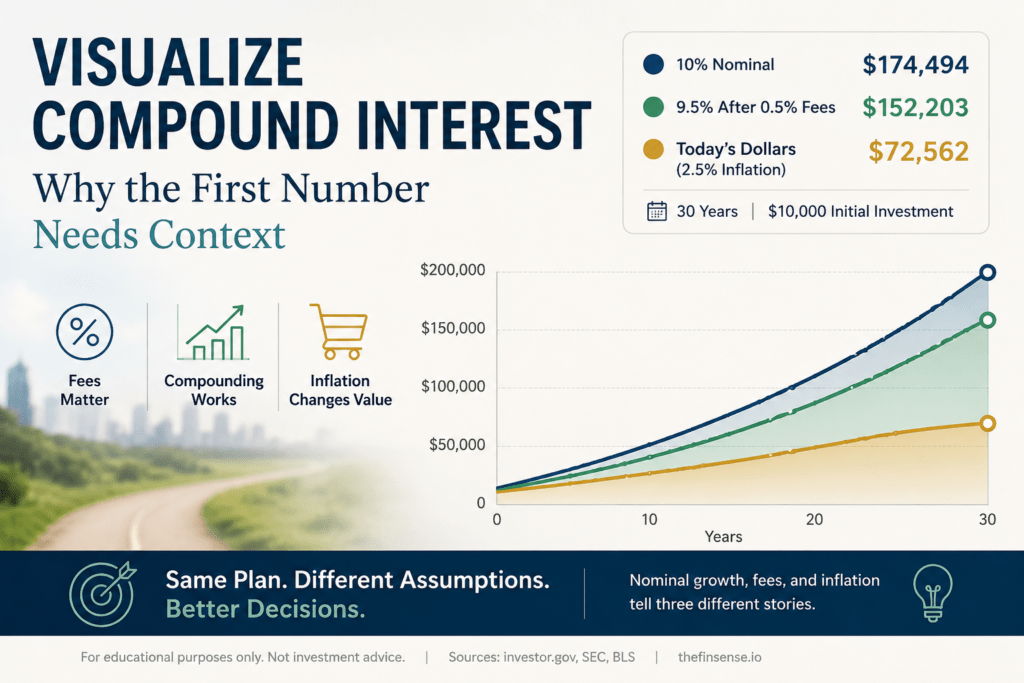 VISUALIZE COMPOUND INTEREST

Why the First Number Needs Context

10% Nominal $174,494

9.5% After 0.5% Fees $152,203

Today's Dollars (2.5% Inflation) $72,562

30 Years | $10,000 Initial Investment

%

Fees Matter

Compounding Works

Inflation Changes Value

$200,000

$150,000

$100,000

$50,000

0

0 10 20 30

Years

Same Plan. Different Assumptions. Better Decisions.

Nominal growth, fees, and inflation tell three different stories.

For educational purposes only. Not investment advice. | Sources: investor.gov, SEC, BLS | thefinsense.io